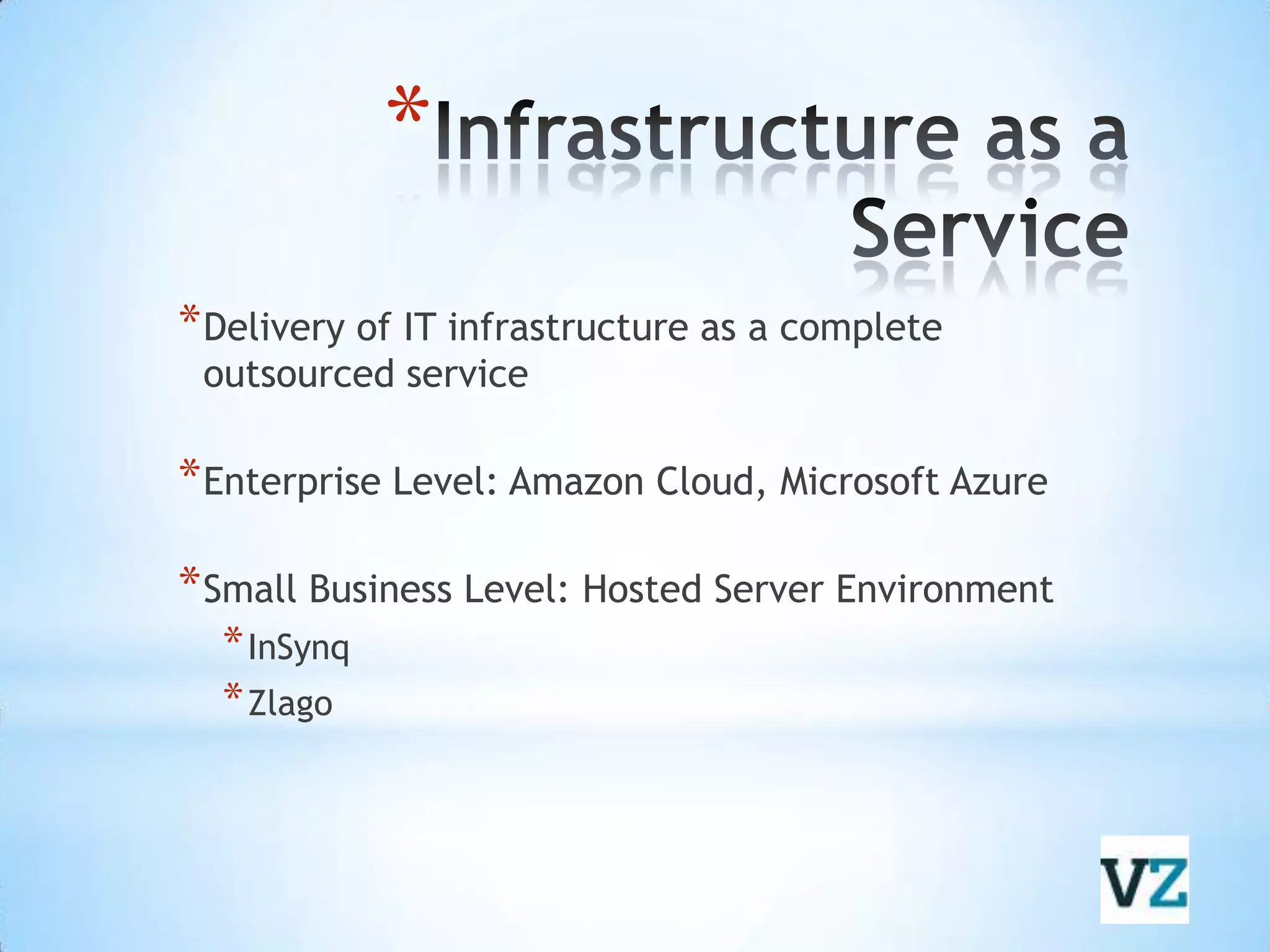 *Infrastructure as a Service

*Delivery of IT infrastructure as a complete outsourced service

*Enterprise Level: Amazon Cloud, Microsoft Azure

*Small Business Level: Hosted Server Environment
*InSynq
*Zlago

VZ